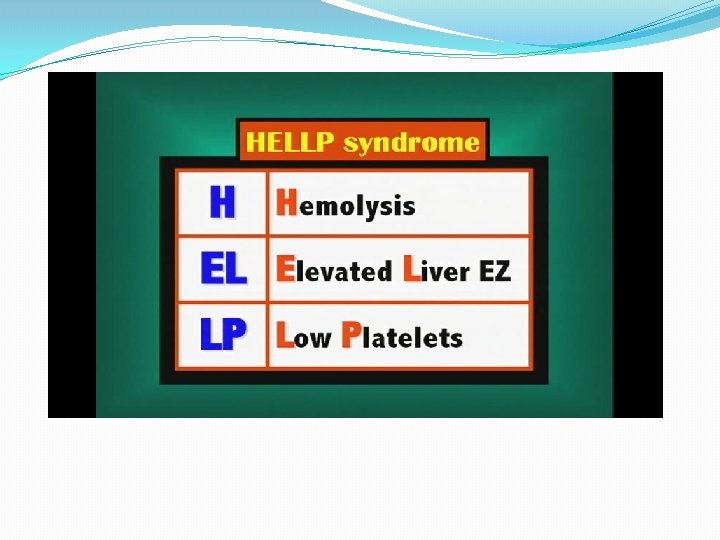 HELLP syndrome

| H | Hemolysis |
|---|---|
| EL | Elevated Liver EZ |
| LP | Low Platelets |